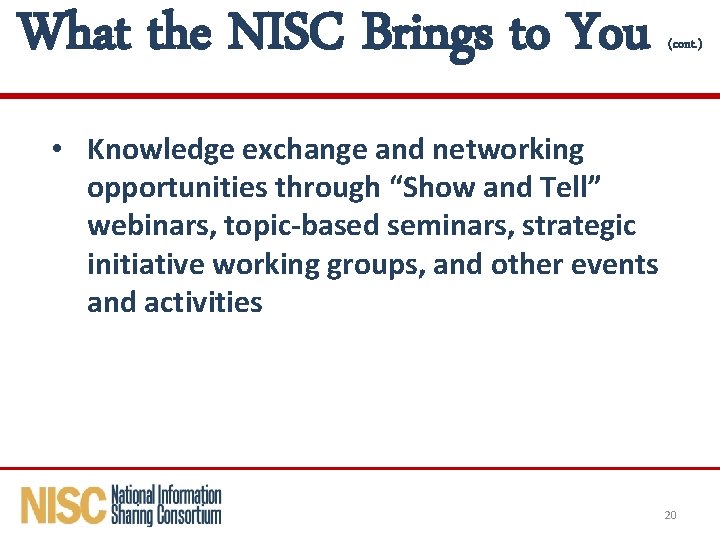 What the NISC Brings to You (cont.)

• Knowledge exchange and networking opportunities through “Show and Tell” webinars, topic-based seminars, strategic initiative working groups, and other events and activities

NISC National Information Sharing Consortium

20